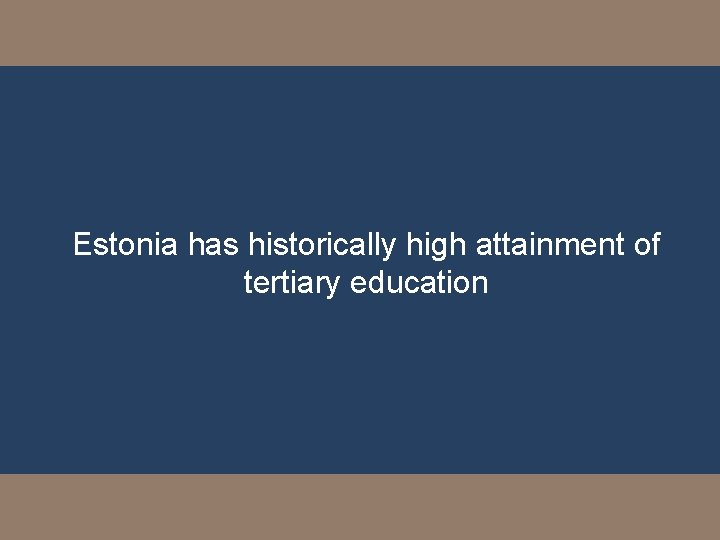 Estonia has historically high attainment of tertiary education